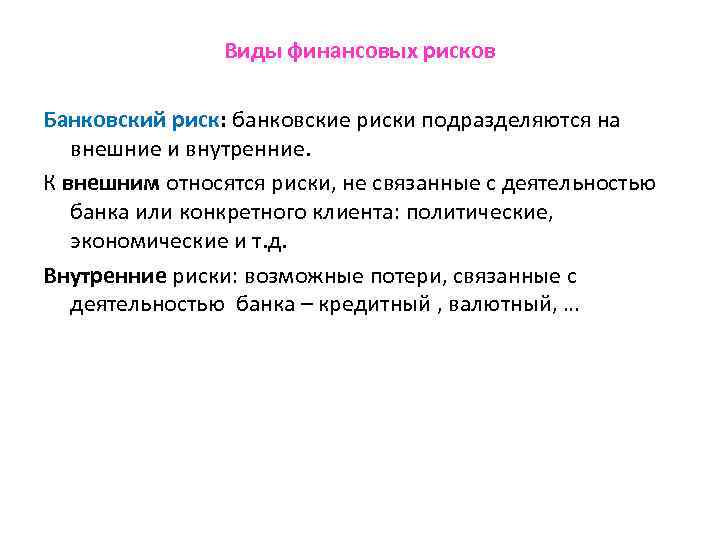 Виды финансовых рисков

Банковский риск: банковские риски подразделяются на внешние и внутренние.

К внешним относятся риски, не связанные с деятельностью банка или конкретного клиента: политические, экономические и т.д.

Внутренние риски: возможные потери, связанные с деятельностью банка – кредитный , валютный, …